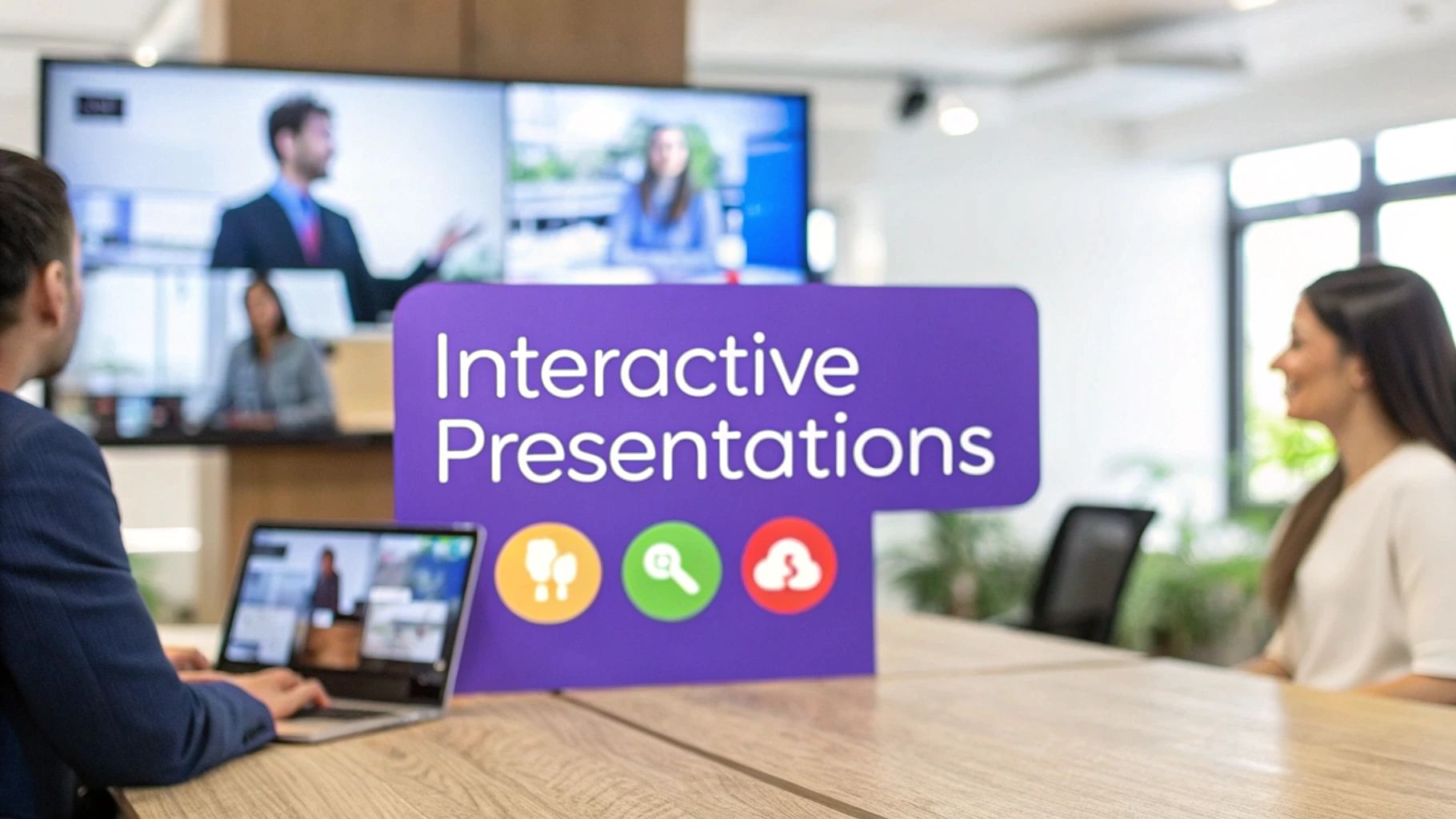 Interactive Presentations